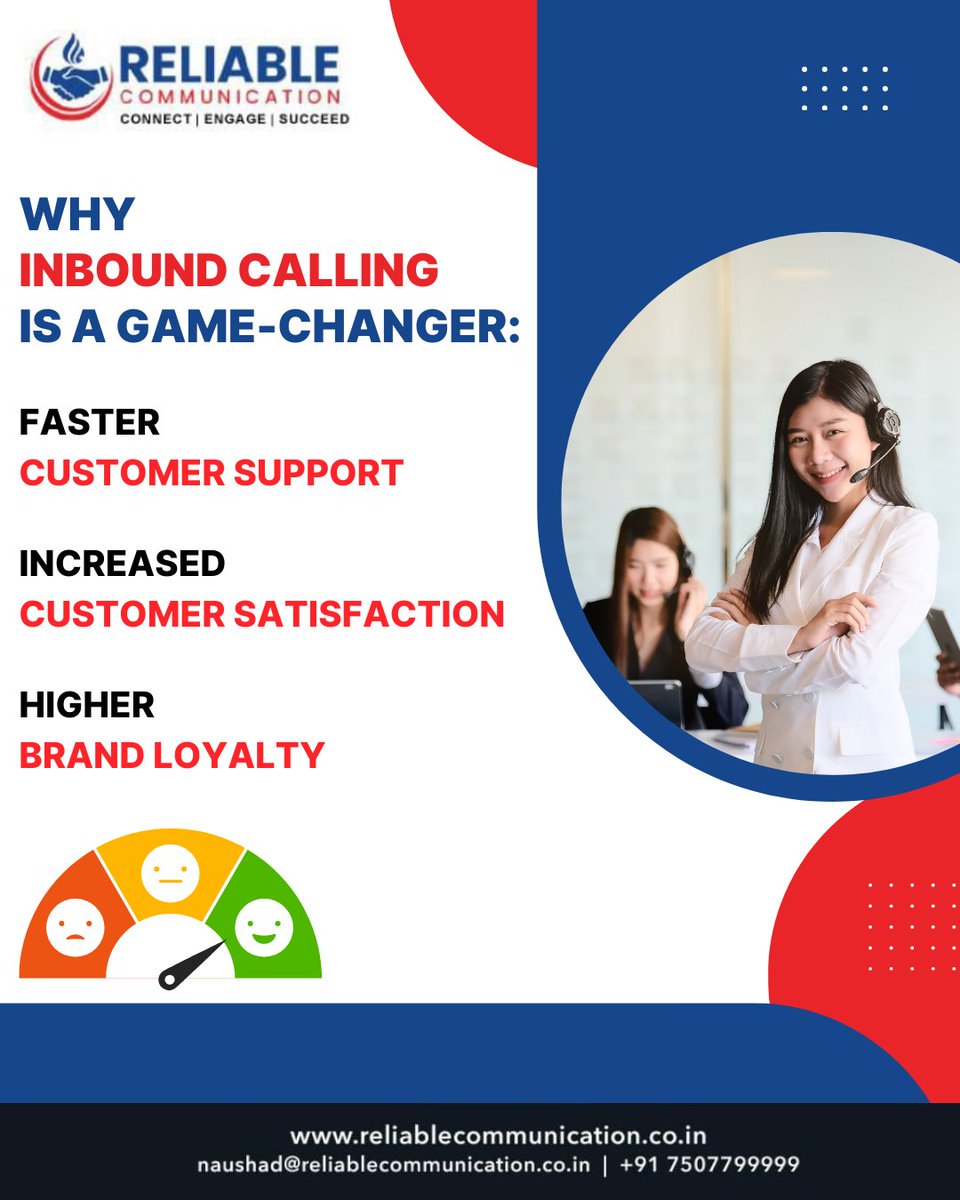 RELIABLE
COMMUNICATION
CONNECT | ENGAGE | SUCCEED

WHY
INBOUND CALLING
IS A GAME-CHANGER:

FASTER
CUSTOMER SUPPORT

INCREASED
CUSTOMER SATISFACTION

HIGHER
BRAND LOYALTY

www.reliablecommunication.co.in
naushad@reliablecommunication.co.in | +91 7507799999